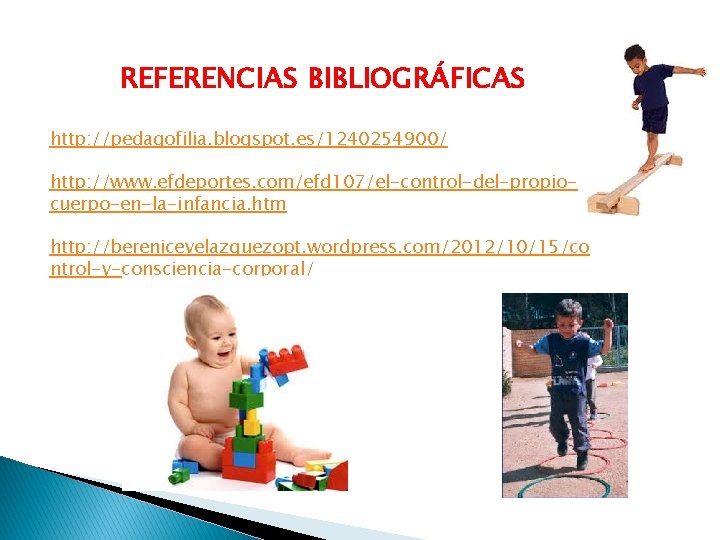 REFERENCIAS BIBLIOGRÁFICAS

http://pedagofilia.blogspot.es/1240254900/

http://www.efdeportes.com/efd107/el-control-del-propio-cuerpo-en-la-infancia.htm

http://berenicevelazquezopt.wordpress.com/2012/10/15/control-y-consciencia-corporal/